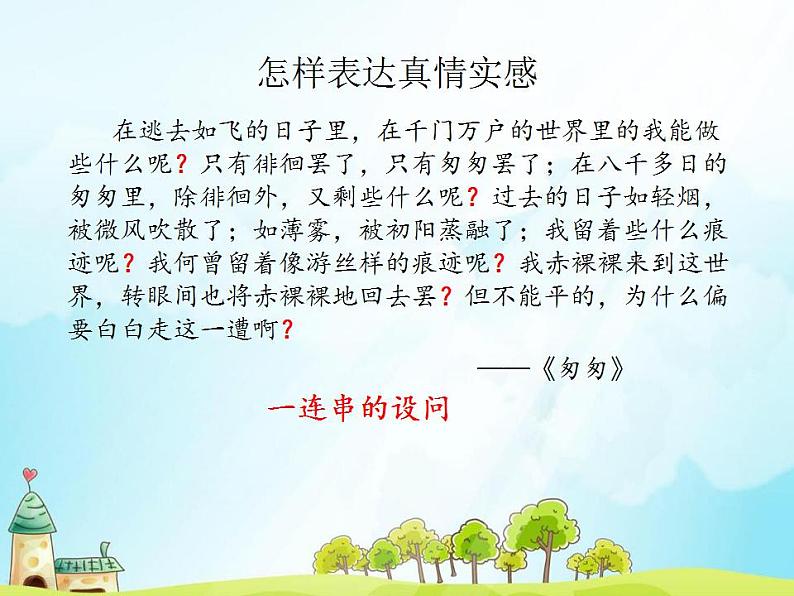 怎样表达真情实感

在逃去如飞的日子里，在千门万户的世界里的我能做些什么呢？只有徘徊罢了，只有匆匆罢了；在八千多日的匆匆里，除徘徊外，又剩些什么呢？过去的日子如轻烟，被微风吹散了；如薄雾，被初阳蒸融了；我留着些什么痕迹呢？我何曾留着像游丝样的痕迹呢？我赤裸裸来到这世界，转眼间也将赤裸裸地回去罢？但不能平的，为什么偏要白白走这一遭啊？

——《匆匆》

一连串的设问